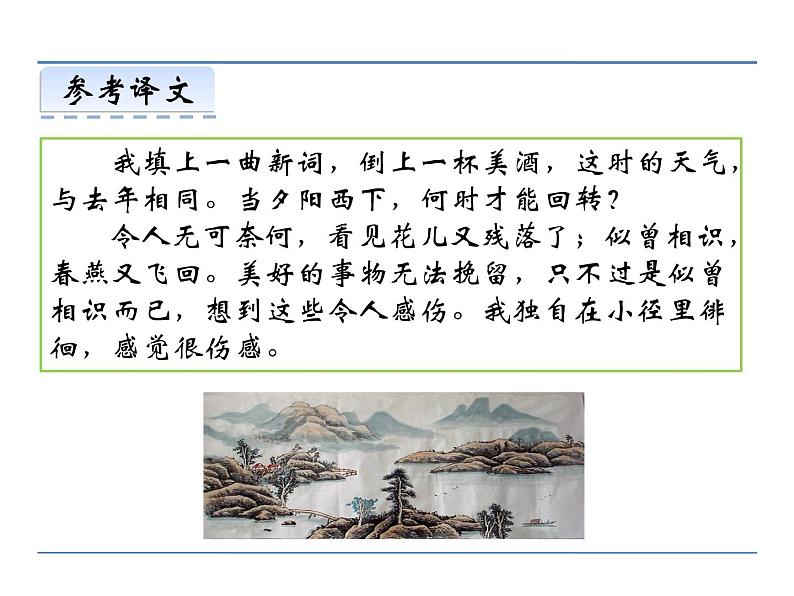 参考译文

我填上一曲新词，倒上一杯美酒，这时的天气，与去年相同。当夕阳西下，何时才能回转？

令人无可奈何，看见花儿又残落了；似曾相识，春燕又飞回。美好的事物无法挽留，只不过是似曾相识而已，想到这些令人感伤。我独自在小径里徘徊，感觉很伤感。